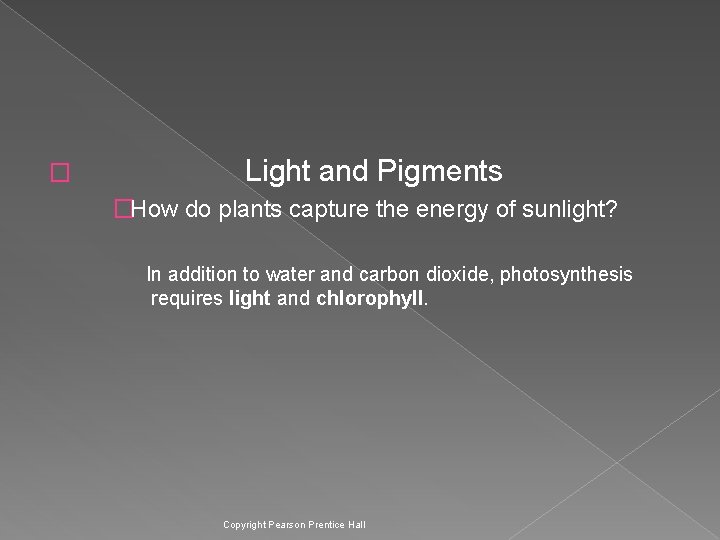 Light and Pigments

How do plants capture the energy of sunlight?

In addition to water and carbon dioxide, photosynthesis requires light and chlorophyll.

Copyright Pearson Prentice Hall